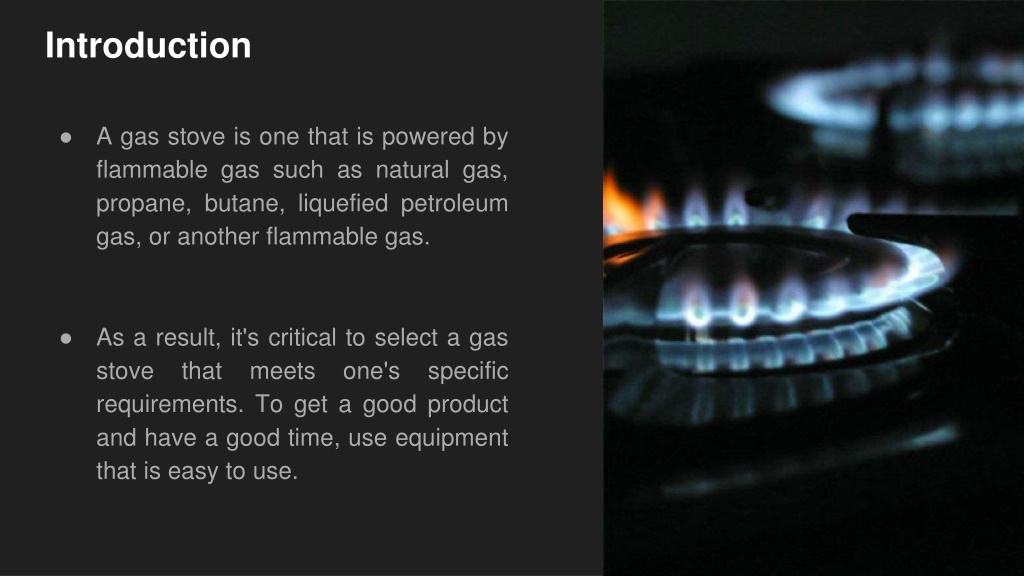 Introduction

● A gas stove is one that is powered by flammable gas such as natural gas, propane, butane, liquefied petroleum gas, or another flammable gas.

● As a result, it's critical to select a gas stove that meets one's specific requirements. To get a good product and have a good time, use equipment that is easy to use.